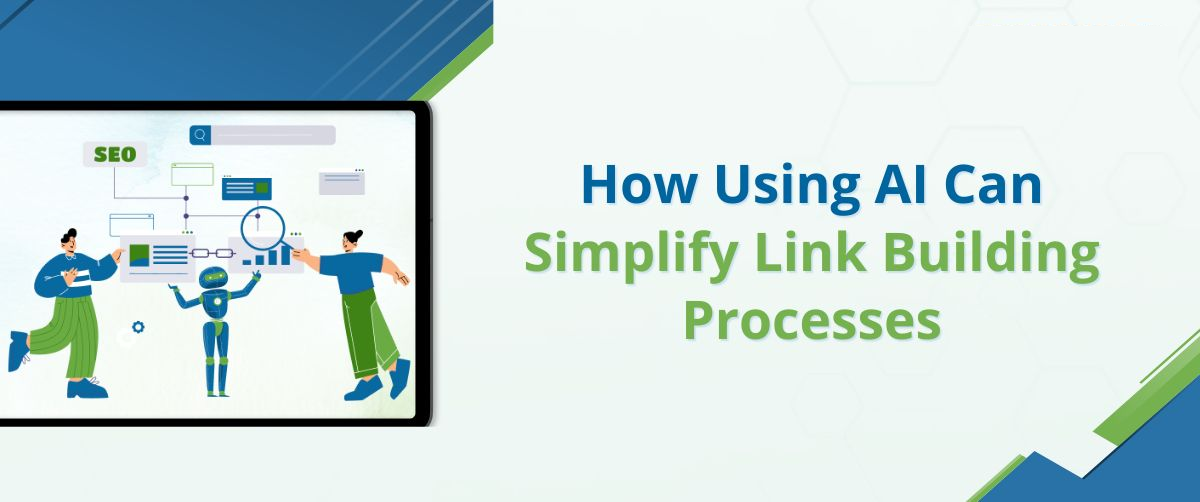 SEO

How Using AI Can Simplify Link Building Processes